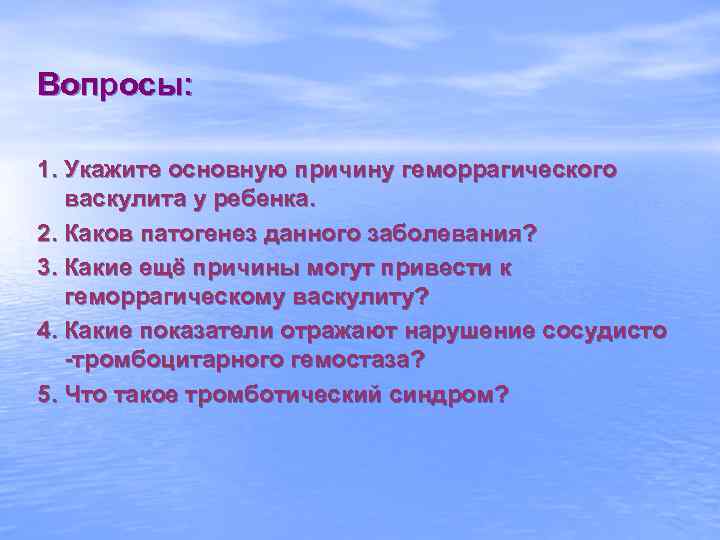 Вопросы:

1. Укажите основную причину геморрагического васкулита у ребенка.
2. Каков патогенез данного заболевания?
3. Какие ещё причины могут привести к геморрагическому васкулиту?
4. Какие показатели отражают нарушение сосудисто -тромбоцитарного гемостаза?
5. Что такое тромботический синдром?